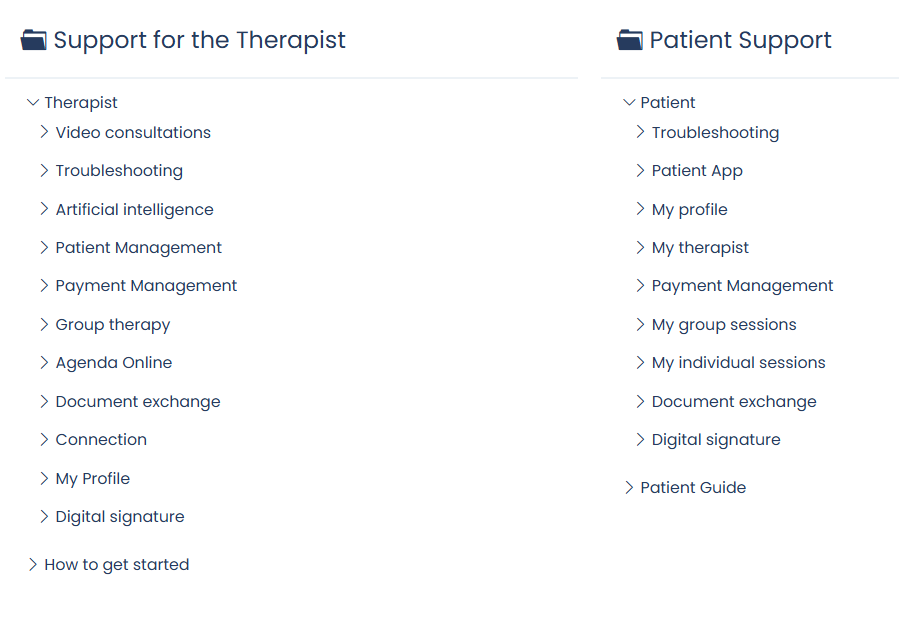 Support for the Therapist

Therapist
Video consultations
Troubleshooting
Artificial intelligence
Patient Management
Payment Management
Group therapy
Agenda Online
Document exchange
Connection
My Profile
Digital signature
How to get started

Patient Support

Patient
Troubleshooting
Patient App
My profile
My therapist
Payment Management
My group sessions
My individual sessions
Document exchange
Digital signature
Patient Guide